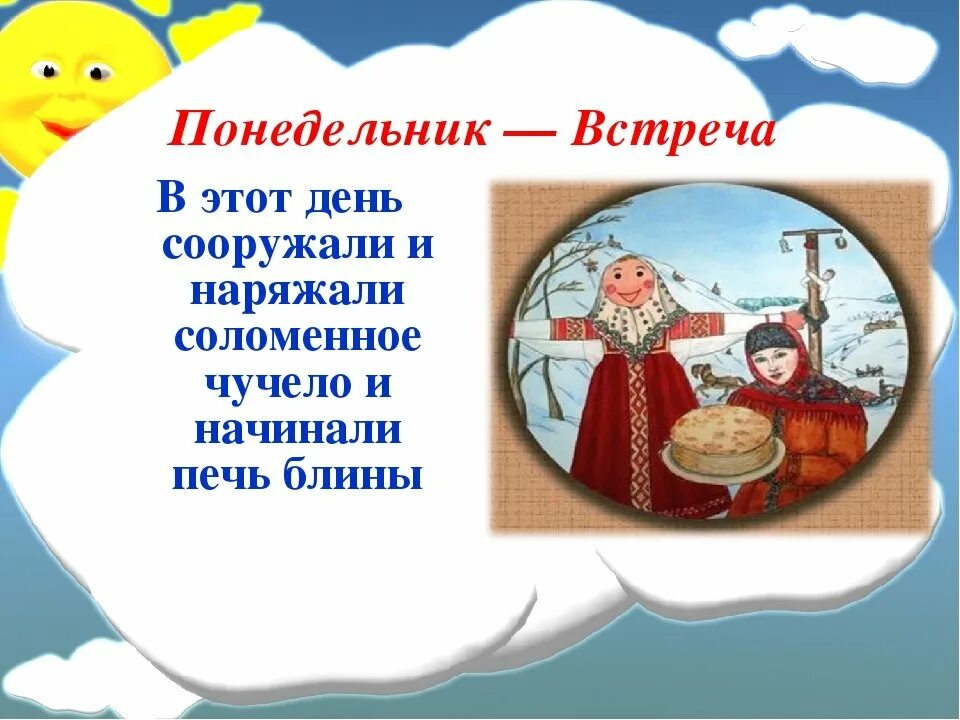 Понедельник — Встреча

В этот день сооружали и наряжали соломенное чучело и начинали печь блины